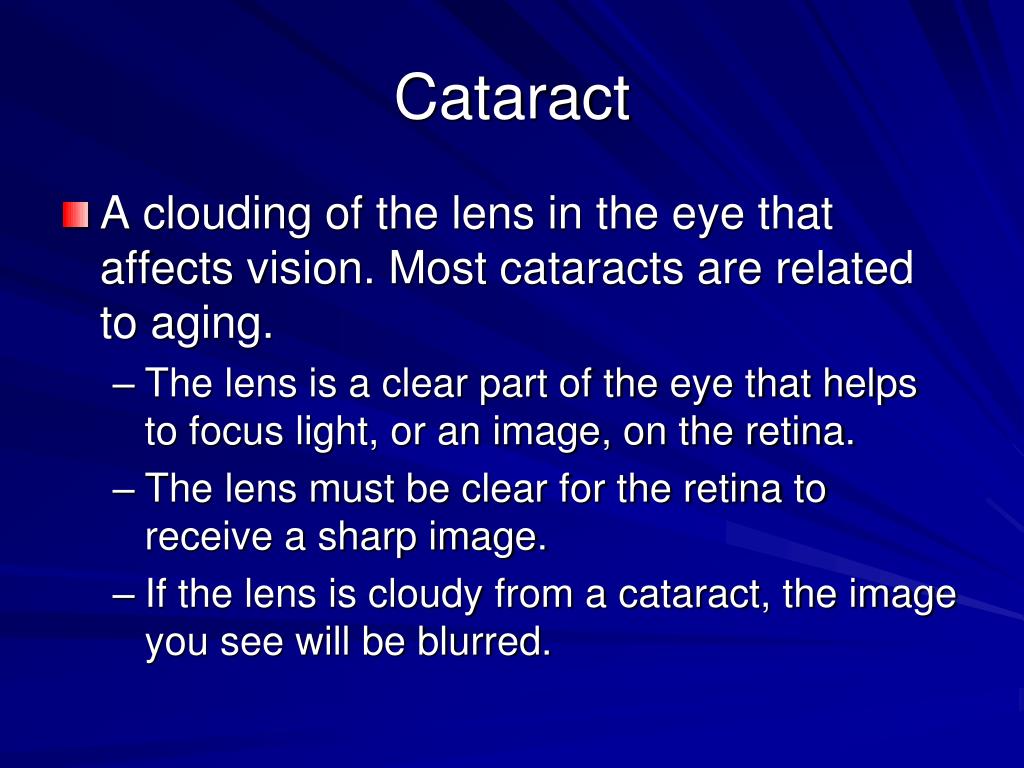 Cataract

A clouding of the lens in the eye that affects vision. Most cataracts are related to aging.

– The lens is a clear part of the eye that helps to focus light, or an image, on the retina.

– The lens must be clear for the retina to receive a sharp image.

– If the lens is cloudy from a cataract, the image you see will be blurred.